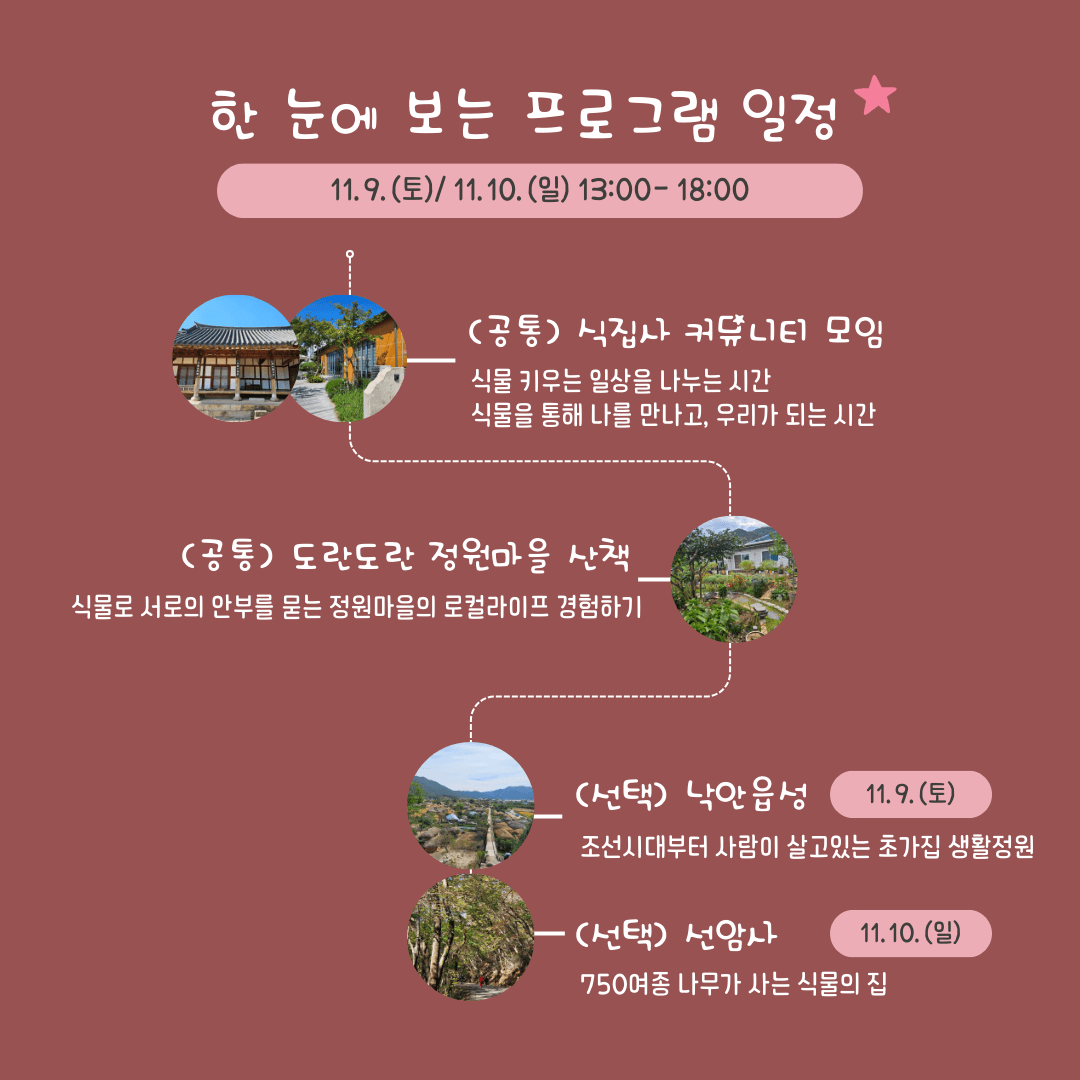 한 눈에 보는 프로그램 일정

11. 9. (토)/ 11. 10. (일) 13:00- 18:00

(공통) 식집사 커뮤니티 모임

식물 키우는 일상을 나누는 시간
식물을 통해 나를 만나고, 우리가 되는 시간

(공통) 도란도란 정원마을 산책

식물로 서로의 안부를 묻는 정원마을의 로컬라이프 경험하기

(선택) 낙안읍성

11. 9. (토)

조선시대부터 사람이 살고있는 초가집 생활정원

(선택) 선암사

11. 10. (일)

750여종 나무가 사는 식물의 집